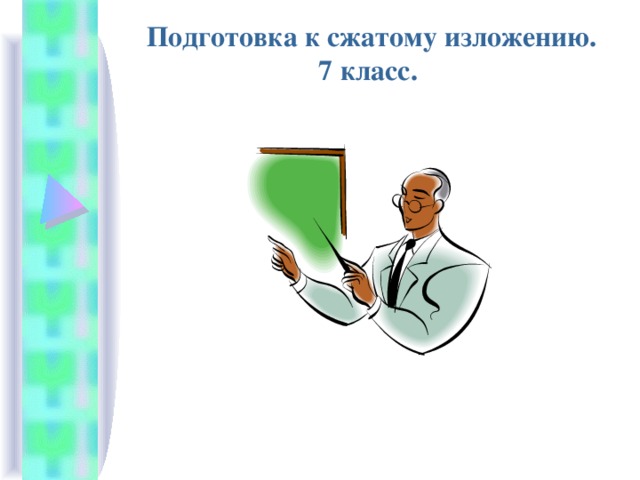 Подготовка к сжатому изложению.
7 класс.